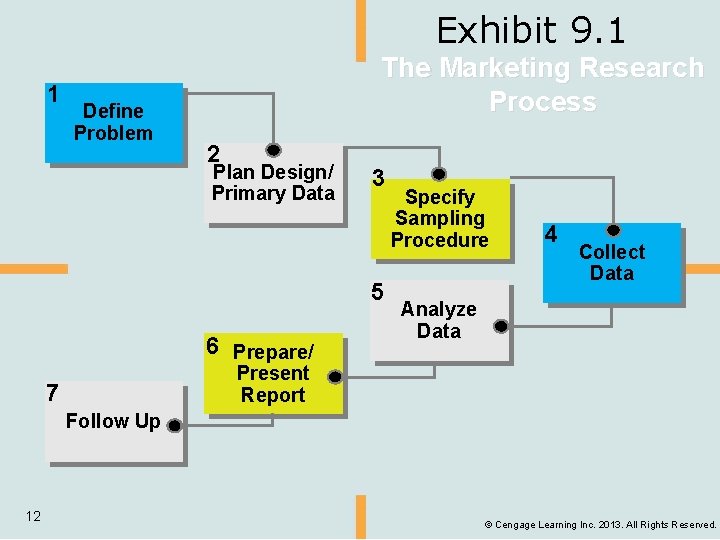 Exhibit 9.1
The Marketing Research Process

1
Define Problem

2
Plan Design/ Primary Data

3
Specify Sampling Procedure

4
Collect Data

5
Analyze Data

6
Prepare/ Present Report

7
Follow Up

12

© Cengage Learning Inc. 2013. All Rights Reserved.